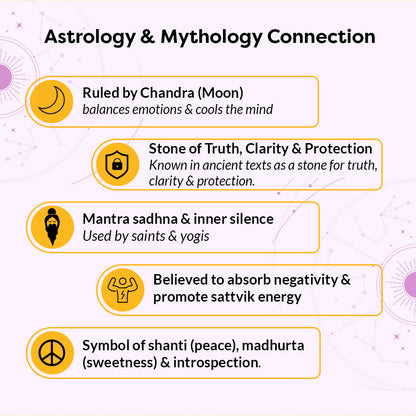 Astrology & Mythology Connection

Ruled by Chandra (Moon)
balances emotions & cools the mind

Stone of Truth, Clarity & Protection
Known in ancient texts as a stone for truth, clarity & protection.

Mantra sadhna & inner silence
Used by saints & yogis

Believed to absorb negativity & promote sattvik energy

Symbol of shanti (peace), madhurta (sweetness) & introspection.